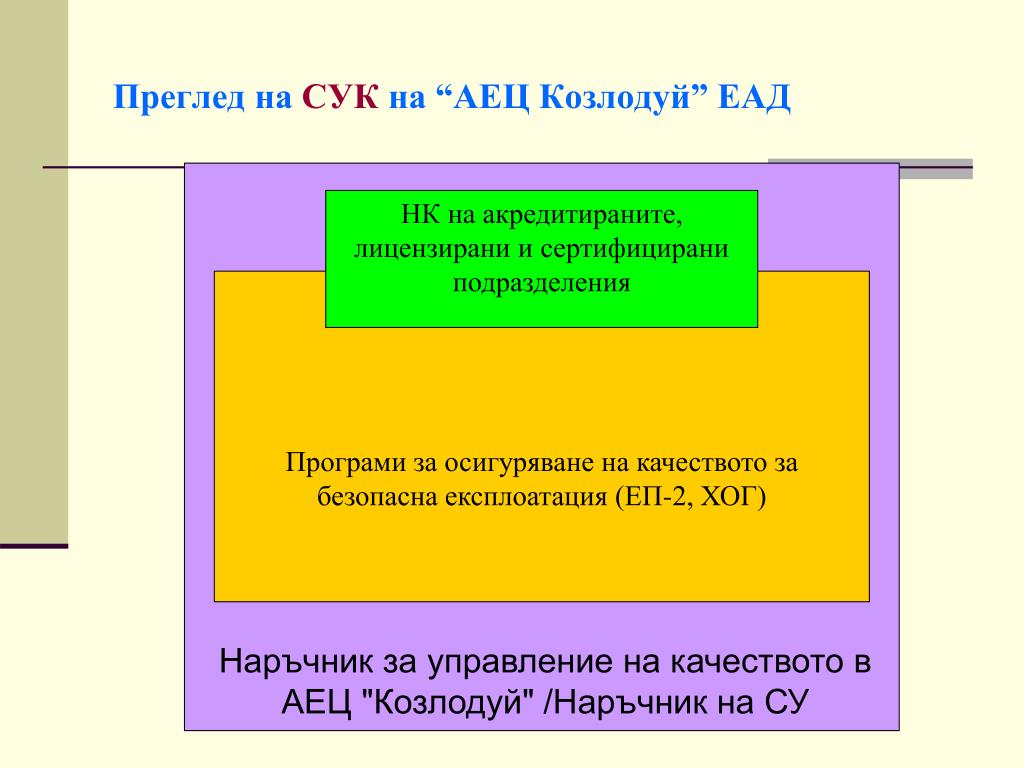 Преглед на СУК на “АЕЦ Козлодуй” ЕАД

НК на акредитираните, лицензирани и сертифицирани подразделения

Програми за осигуряване на качеството за безопасна експлоатация (ЕП-2, ХОГ)

Наръчник за управление на качеството в АЕЦ "Козлодуй" /Наръчник на СУ